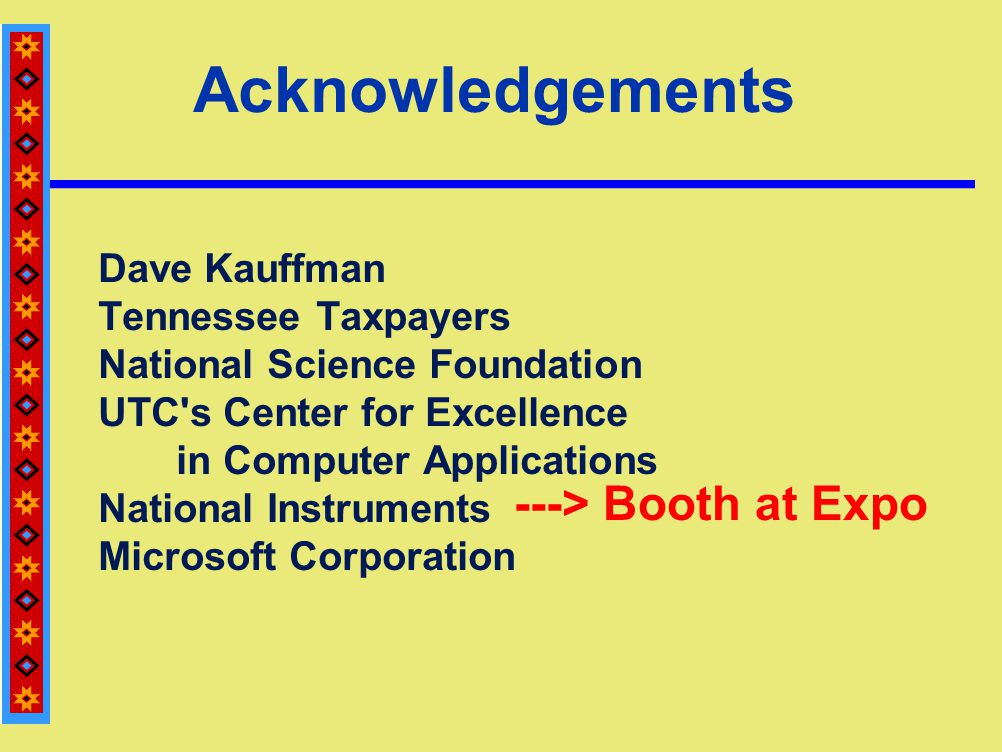 Acknowledgements

Dave Kauffman
Tennessee Taxpayers
National Science Foundation
UTC's Center for Excellence
in Computer Applications
National Instruments ---> Booth at Expo
Microsoft Corporation